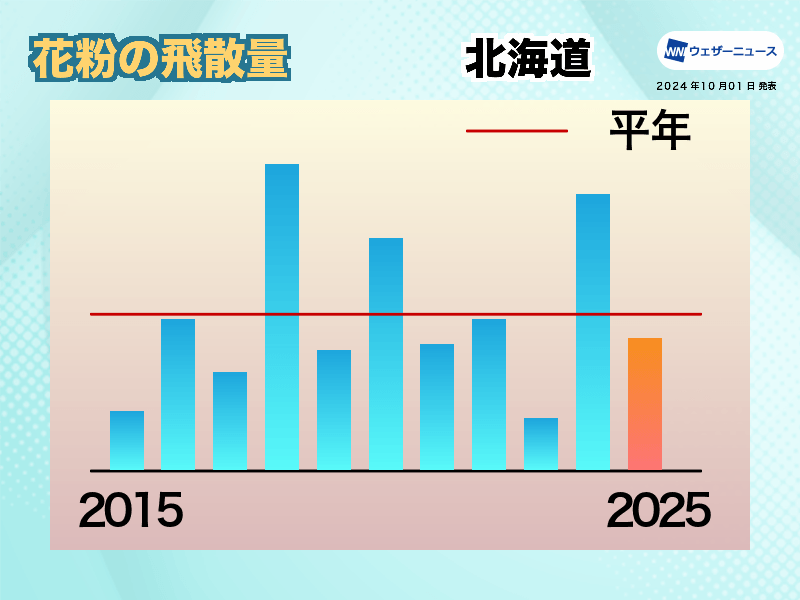 花粉の飛散量

北海道

WN ウェザーニュース
2024年10月01日 発表

平年

2015

2025